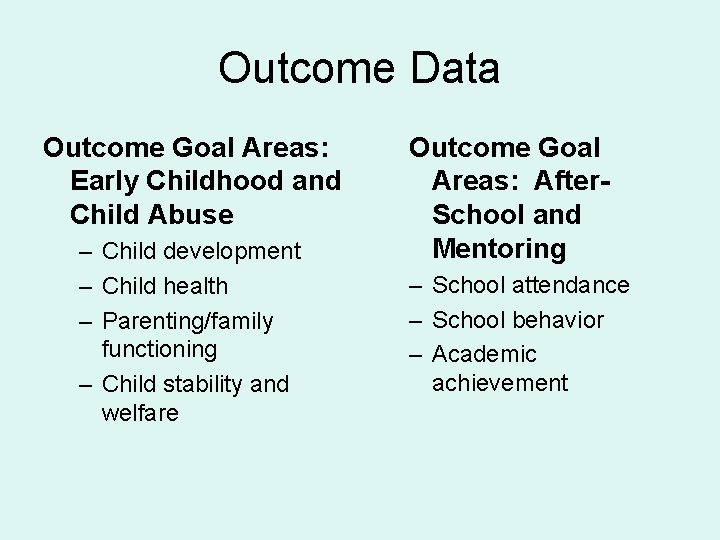 Outcome Data

Outcome Goal Areas: Early Childhood and Child Abuse

– Child development
– Child health
– Parenting/family functioning
– Child stability and welfare

Outcome Goal Areas: After-School and Mentoring

– School attendance
– School behavior
– Academic achievement